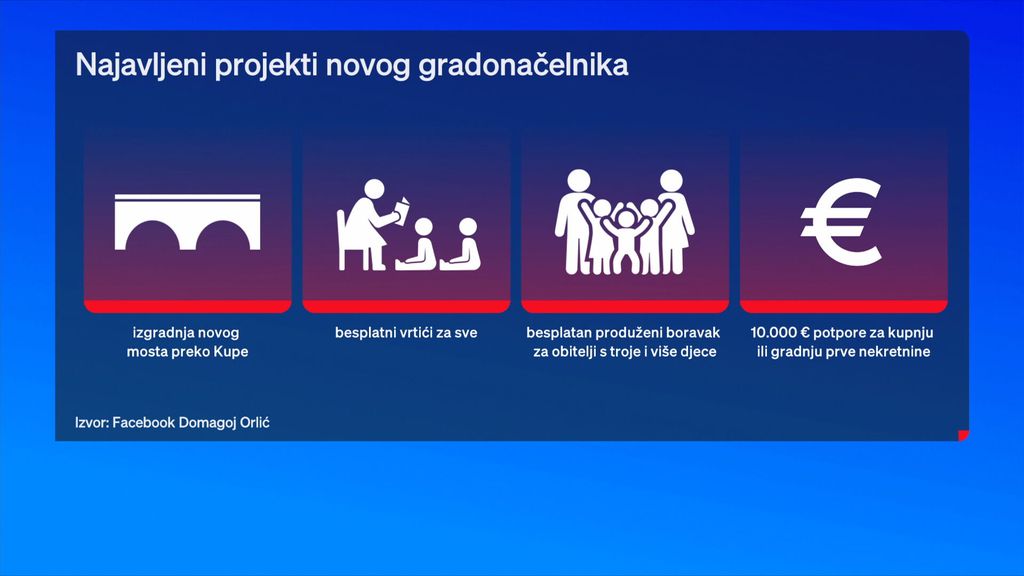 Najavljeni projekti novog gradonačelnika

izgradnja novog mosta preko Kupe

besplatni vrtići za sve

besplatan produženi boravak za obitelji s troje i više djece

10.000 € potpore za kupnju ili gradnju prve nekretnine

Izvor: Facebook Domagoj Orlić